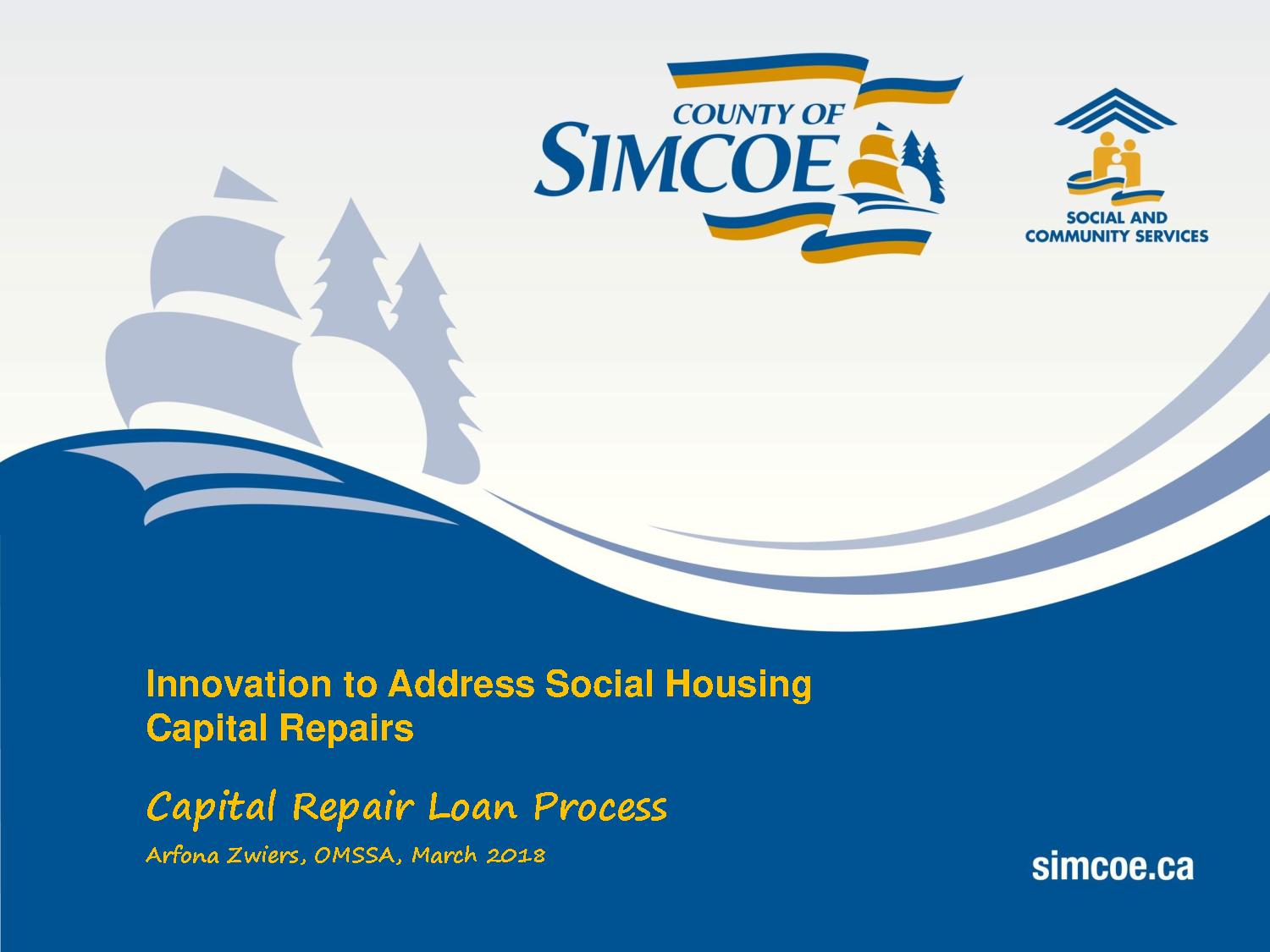 COUNTY OF SIMCOE

SOCIAL AND COMMUNITY SERVICES

Innovation to Address Social Housing Capital Repairs

Capital Repair Loan Process

Arfona Zwiers, OMSSA, March 2018

simcoe.ca